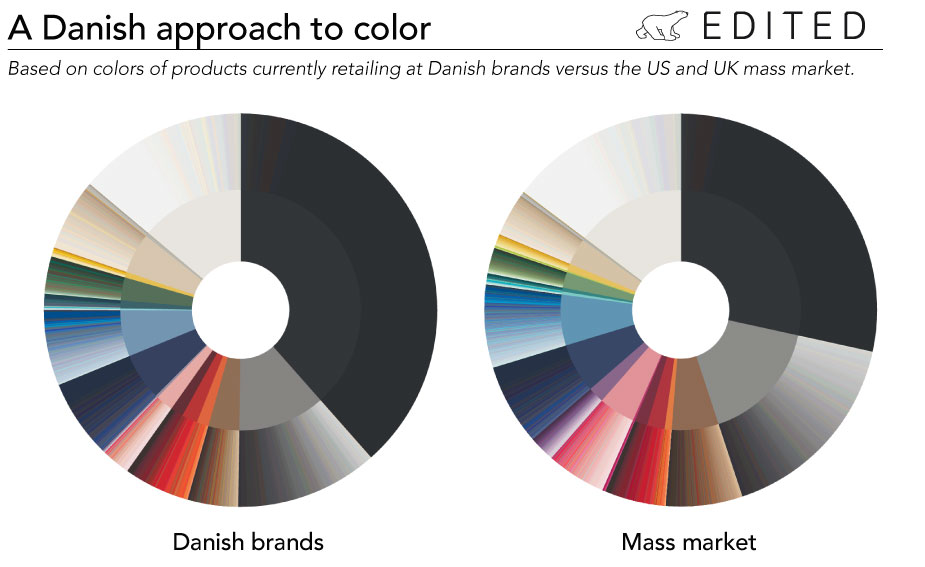 A Danish approach to color

EDITED

Based on colors of products currently retailing at Danish brands versus the US and UK mass market.

Danish brands

Mass market